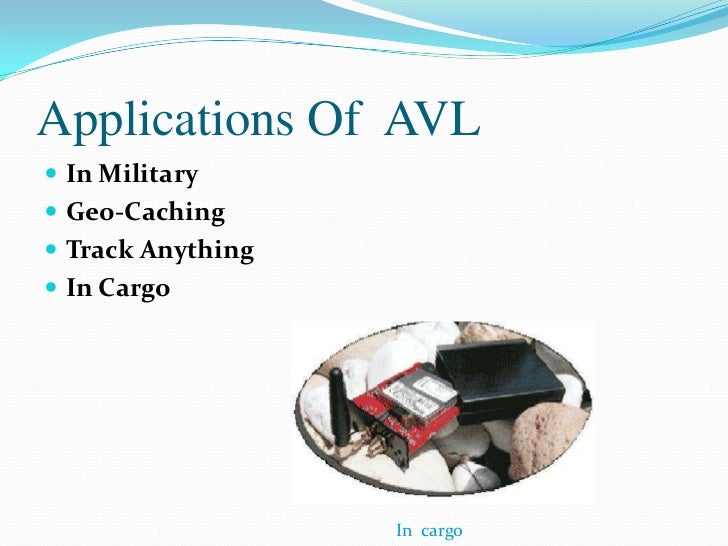 Applications Of AVL

- In Military
- Geo-Caching
- Track Anything
- In Cargo

In cargo